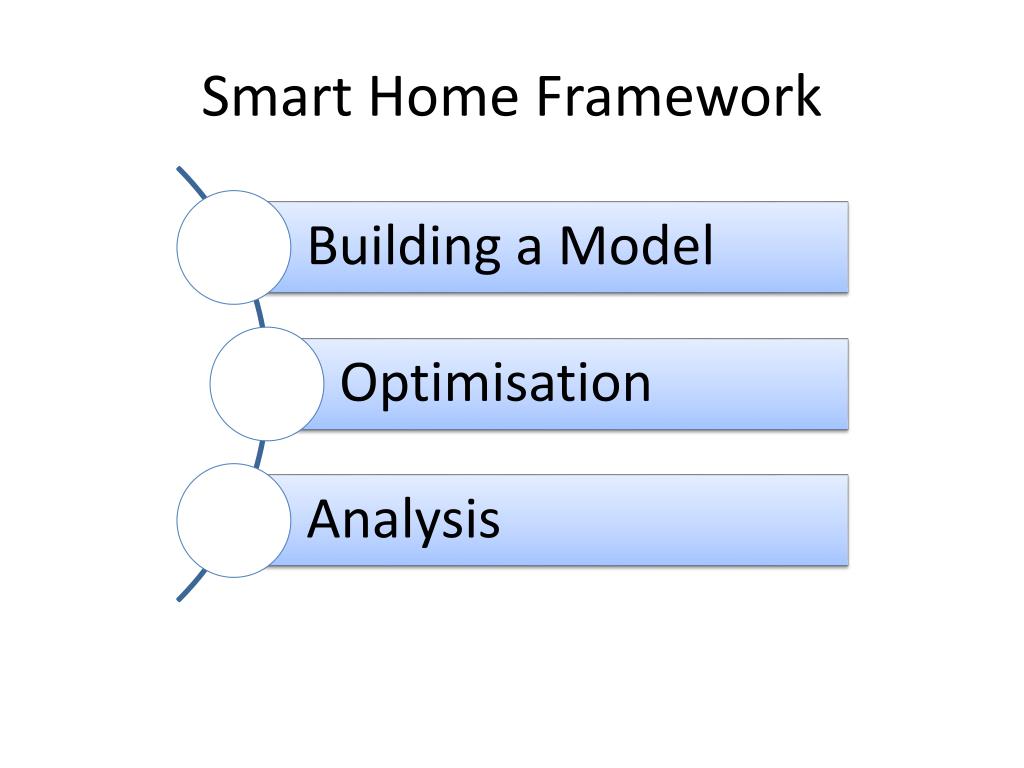 Smart Home Framework

Building a Model

Optimisation

Analysis